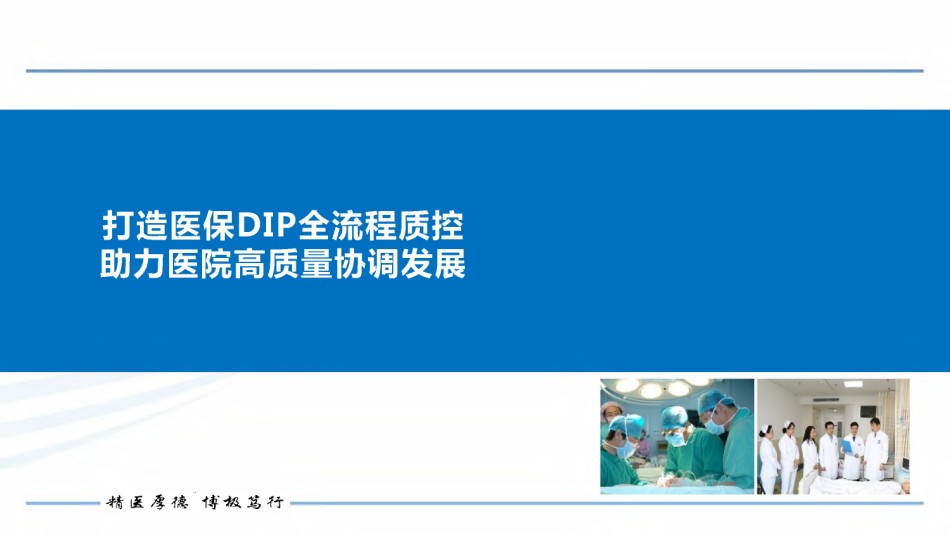 打造医保DIP全流程质控
助力医院高质量协调发展

精医厚德 博极笃行